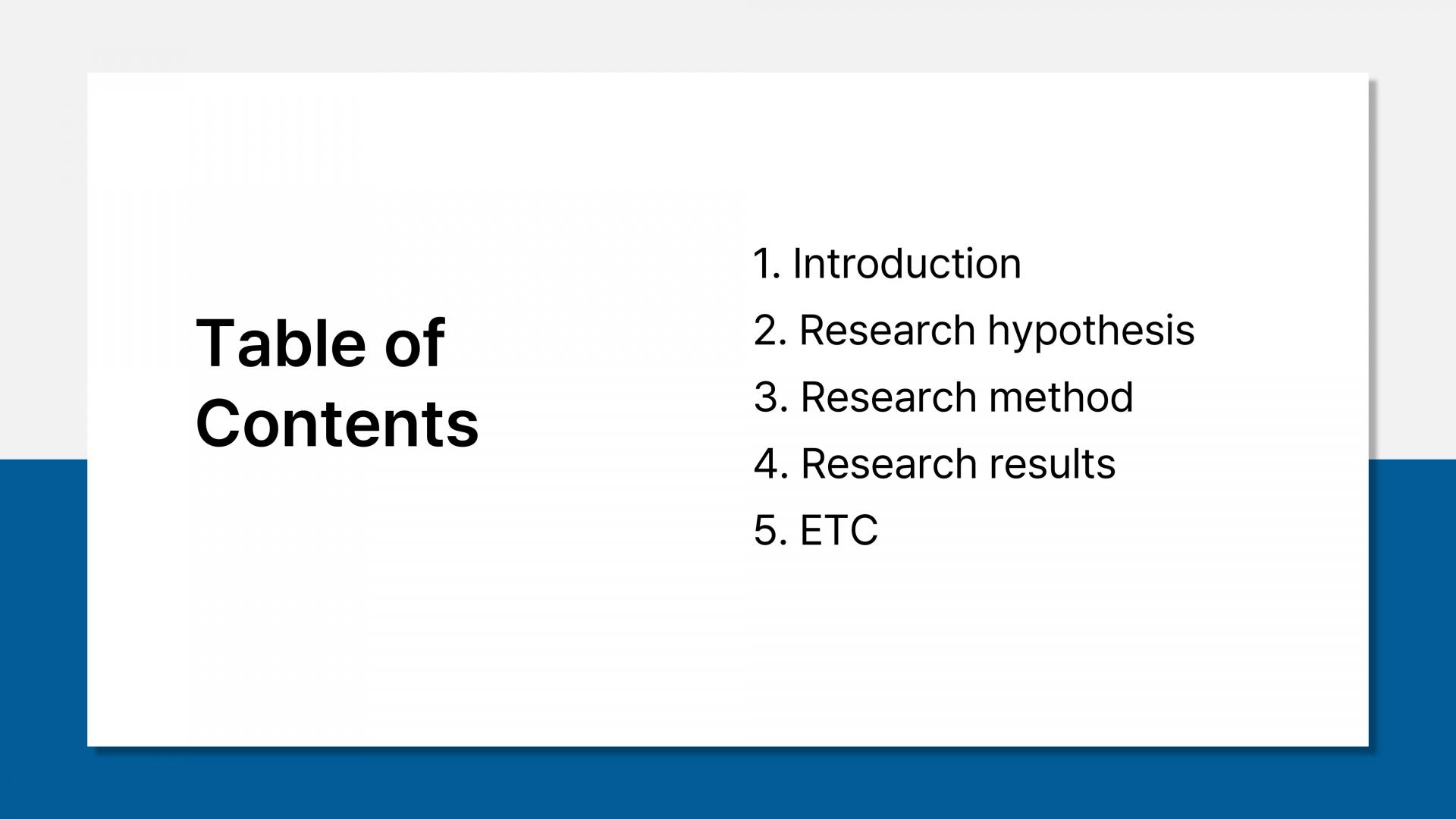 Table of Contents

1. Introduction
2. Research hypothesis
3. Research method
4. Research results
5. ETC